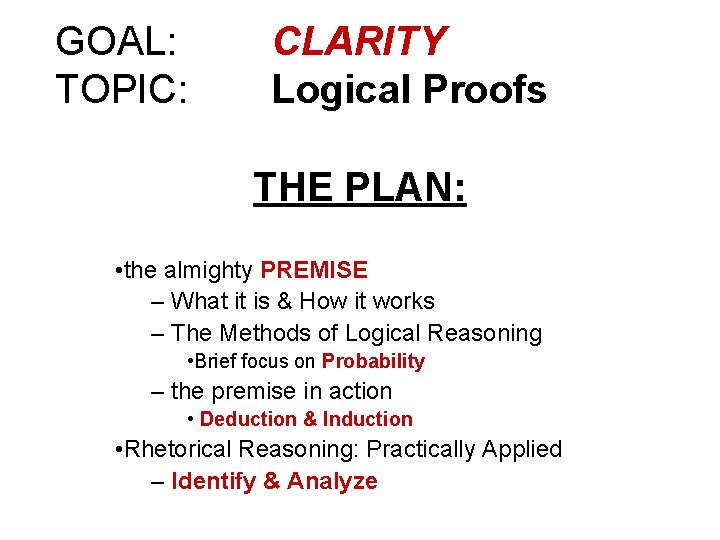 GOAL: CLARITY
TOPIC: Logical Proofs

THE PLAN:

•the almighty PREMISE
– What it is & How it works
– The Methods of Logical Reasoning
•Brief focus on Probability
– the premise in action
• Deduction & Induction
•Rhetorical Reasoning: Practically Applied
– Identify & Analyze